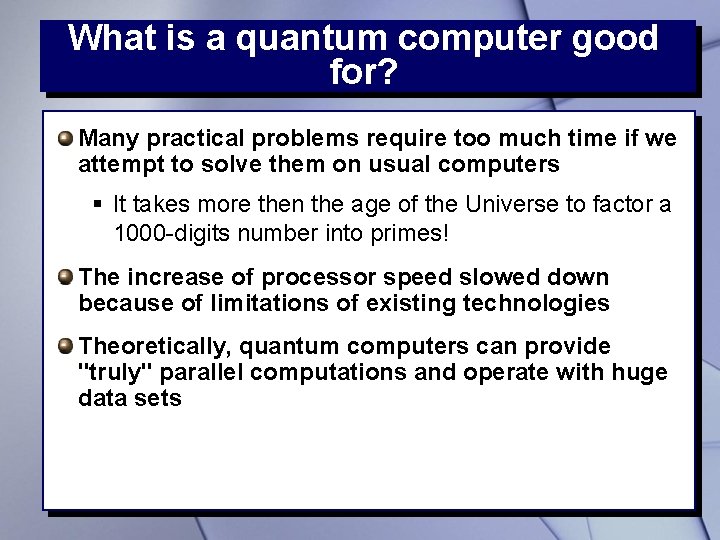 What is a quantum computer good for?

Many practical problems require too much time if we attempt to solve them on usual computers

It takes more then the age of the Universe to factor a 1000-digits number into primes!

The increase of processor speed slowed down because of limitations of existing technologies

Theoretically, quantum computers can provide "truly" parallel computations and operate with huge data sets